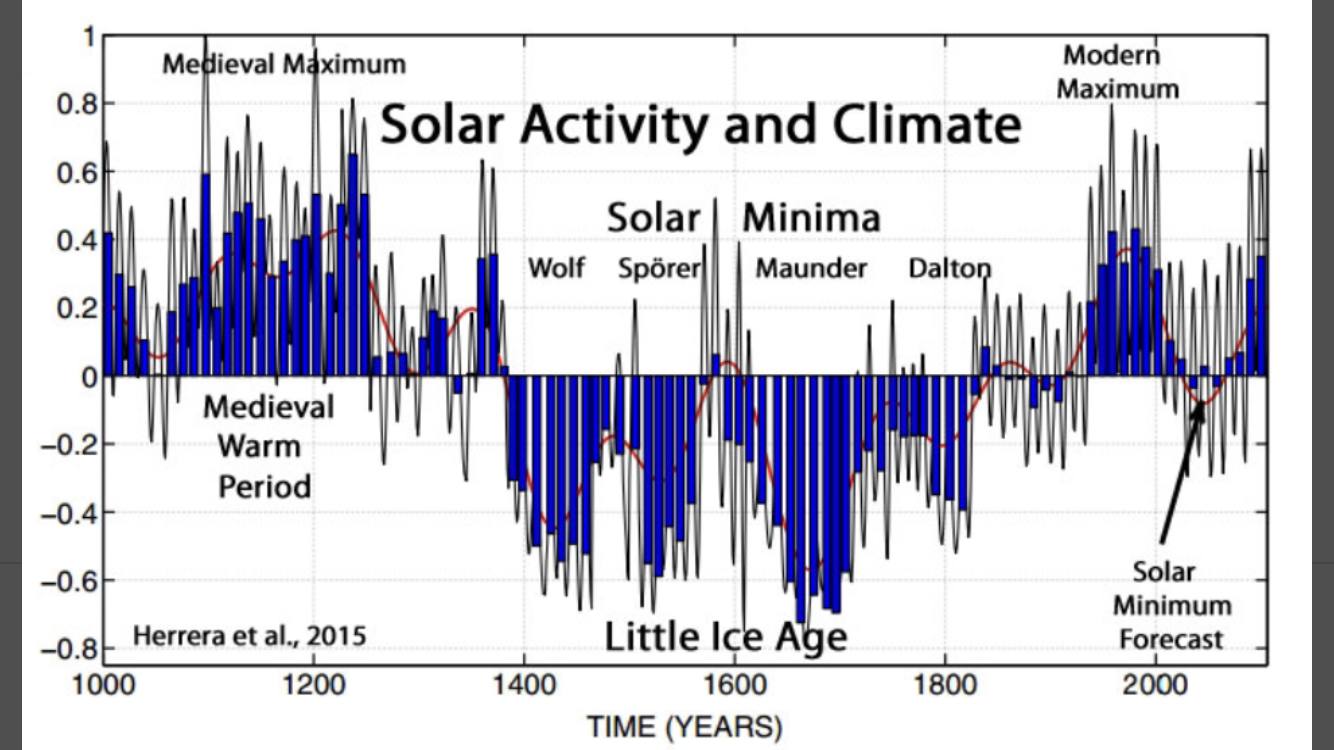 Solar Activity and Climate

Medieval Maximum

Modern Maximum

Solar Minima

Wolf

Spörer

Maunder

Dalton

Medieval Warm Period

Little Ice Age

Solar Minimum Forecast

Herrera et al., 2015

1
0.8
0.6
0.4
0.2
0
−0.2
−0.4
−0.6
−0.8

1000
1200
1400
1600
1800
2000

TIME (YEARS)